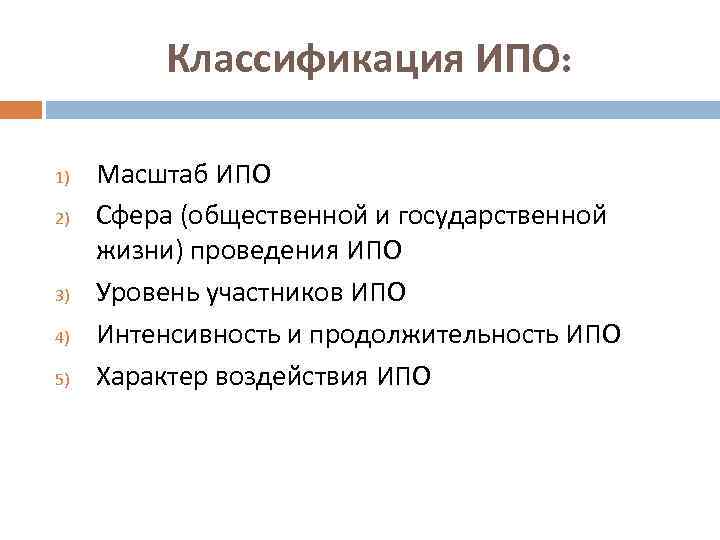 Классификация ИПО:

1) Масштаб ИПО
2) Сфера (общественной и государственной жизни) проведения ИПО
3) Уровень участников ИПО
4) Интенсивность и продолжительность ИПО
5) Характер воздействия ИПО